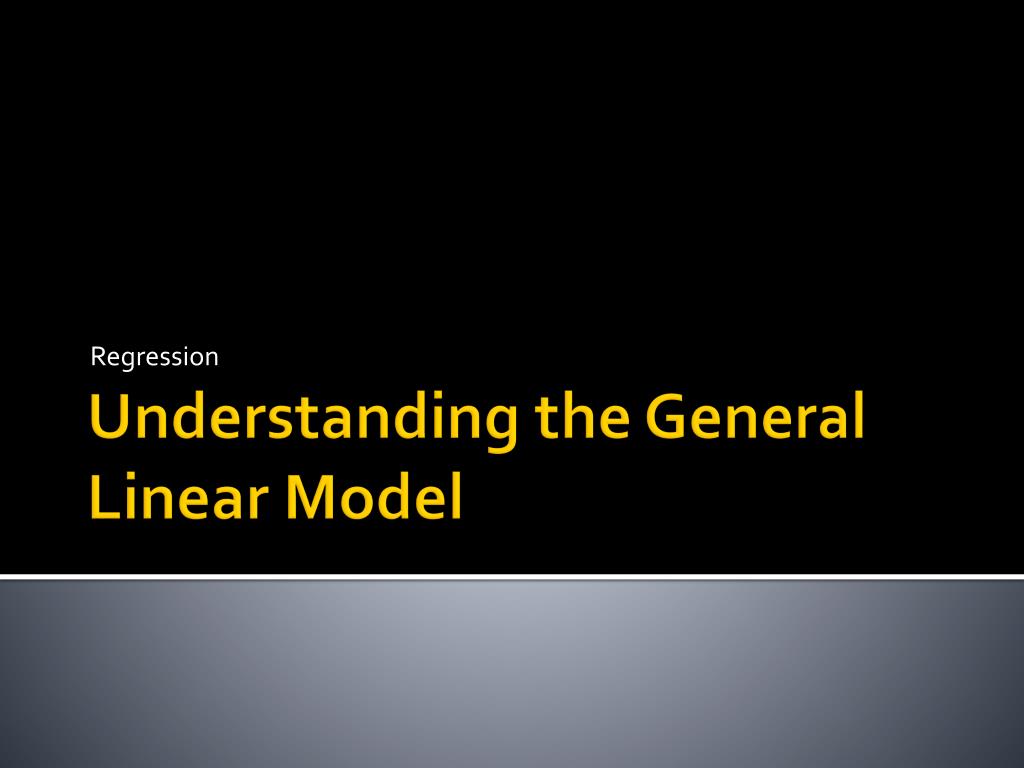 Regression

Understanding the General Linear Model